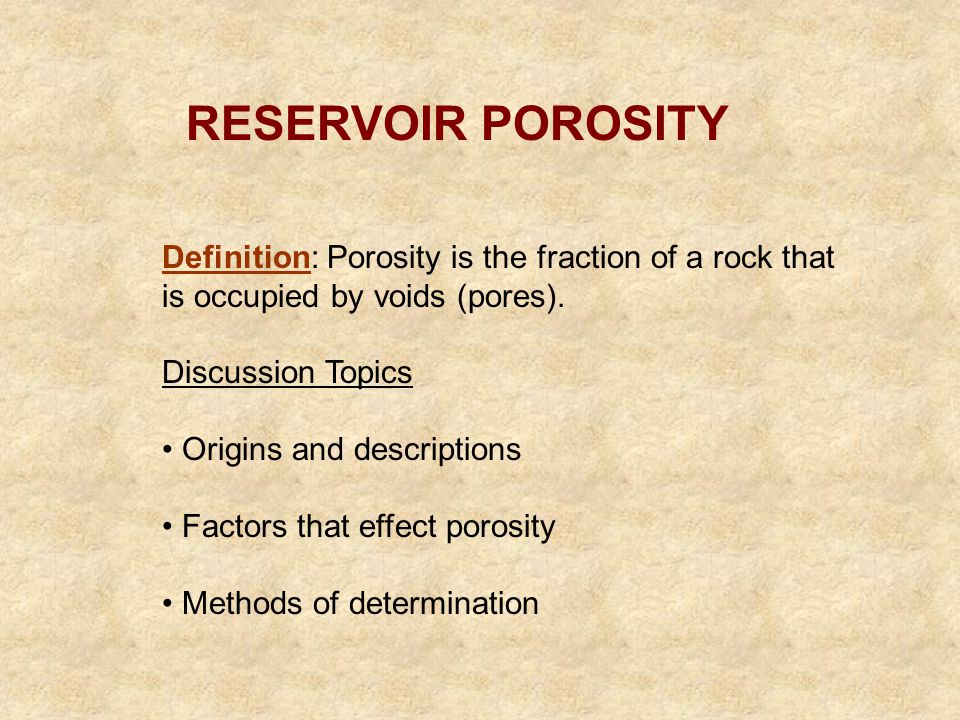 RESERVOIR POROSITY

Definition: Porosity is the fraction of a rock that is occupied by voids (pores).

Discussion Topics

• Origins and descriptions

• Factors that effect porosity

• Methods of determination